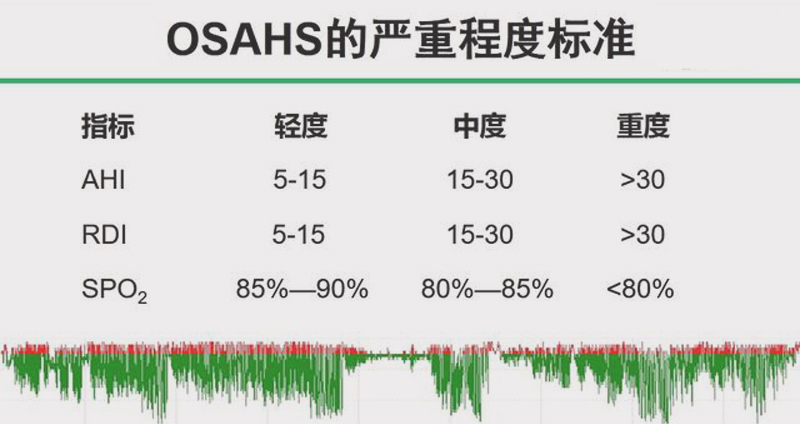 OSAHS的严重程度标准

| 指标 | 轻度 | 中度 | 重度 |
|---|---|---|---|
| AHI | 5-15 | 15-30 | >30 |
| RDI | 5-15 | 15-30 | >30 |
| $SPO_2$ | 85%—90% | 80%—85% | <80% |